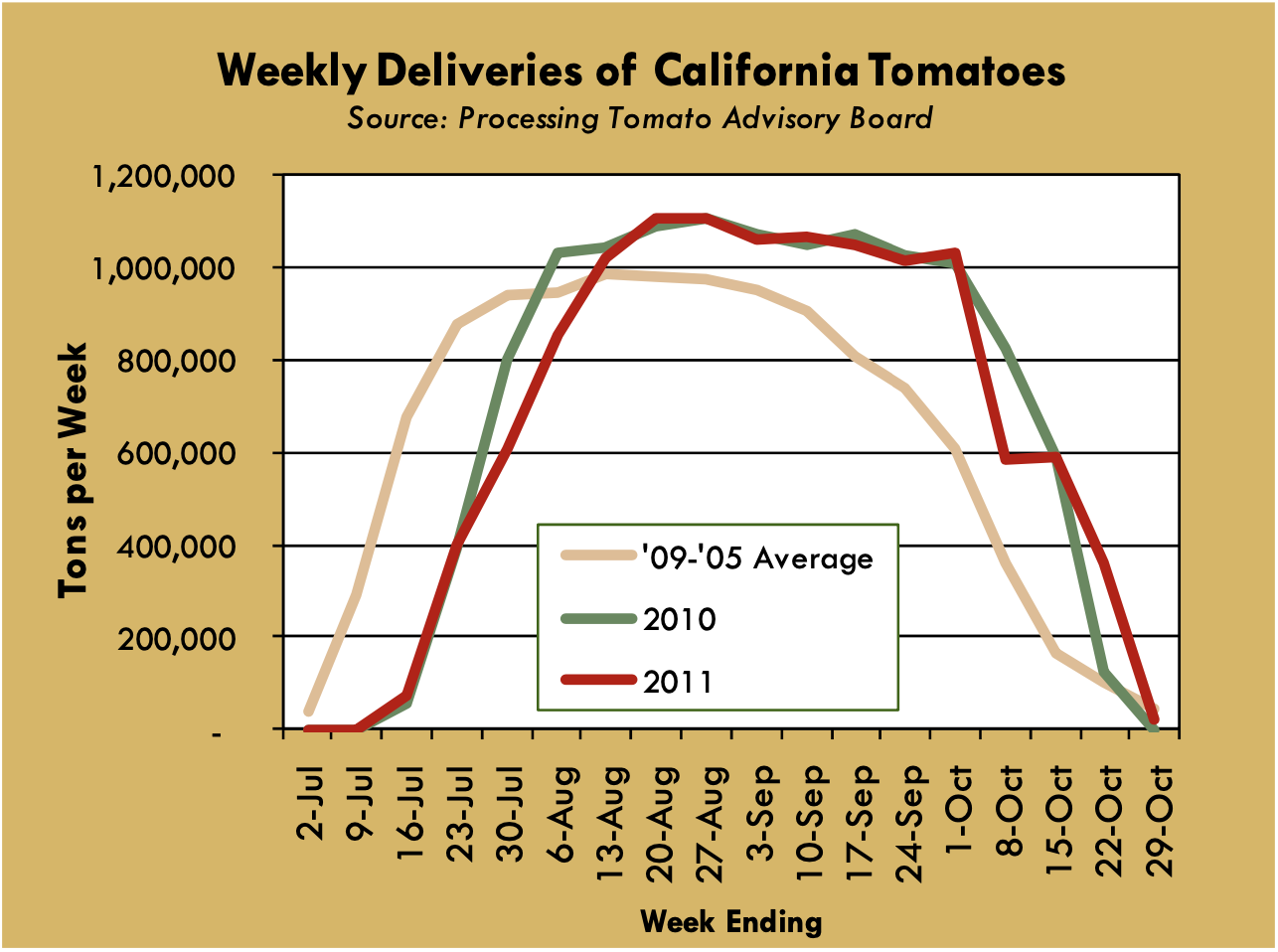 Weekly Deliveries of California Tomatoes
Source: Processing Tomato Advisory Board

Tons per Week

1,200,000
1,000,000
800,000
600,000
400,000
200,000
-

'09-'05 Average
2010
2011

2-Jul
9-Jul
16-Jul
23-Jul
30-Jul
6-Aug
13-Aug
20-Aug
27-Aug
3-Sep
10-Sep
17-Sep
24-Sep
1-Oct
8-Oct
15-Oct
22-Oct
29-Oct

Week Ending